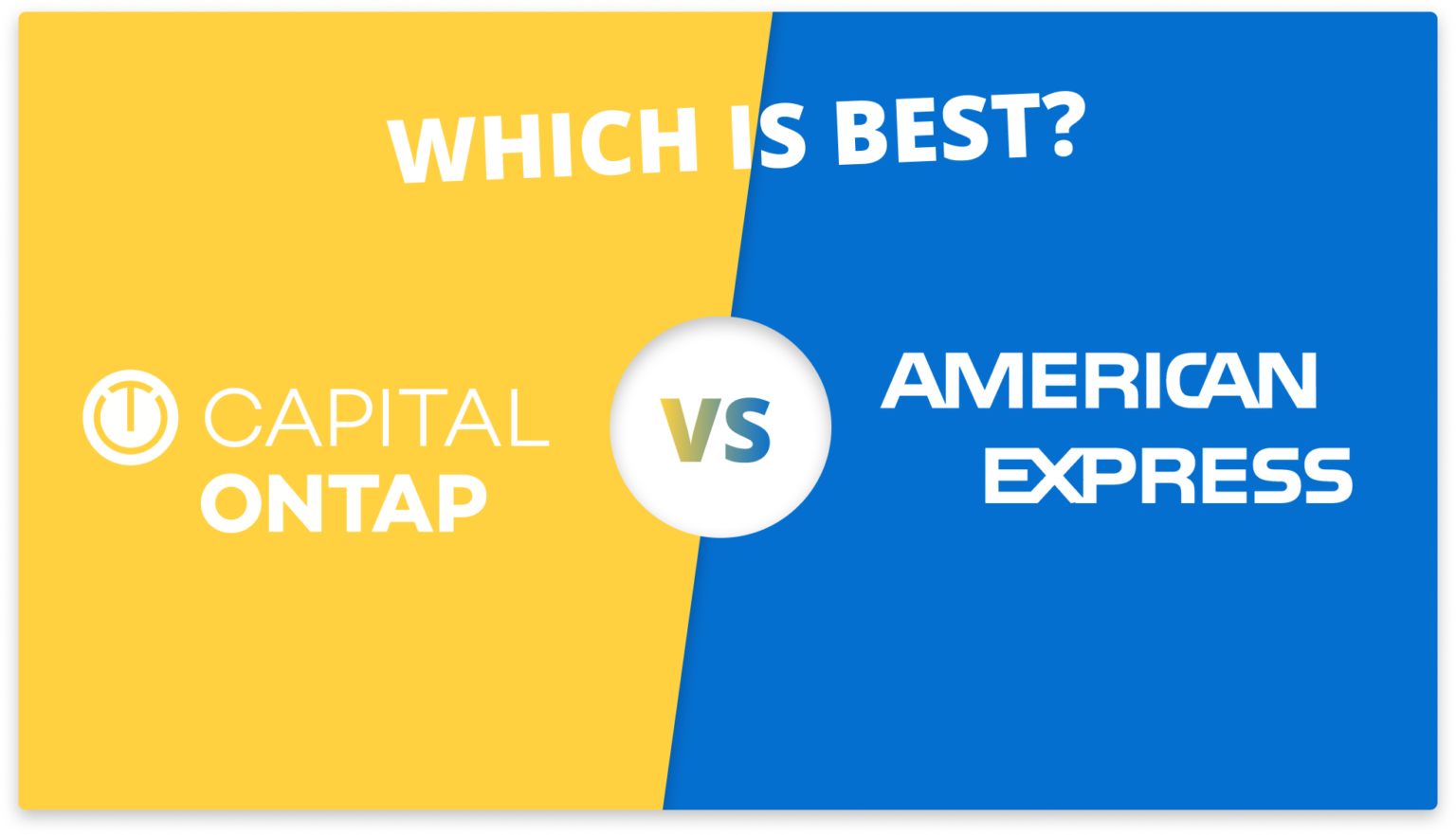 WHICH IS BEST?

CAPITAL ONTAP

VS

AMERICAN EXPRESS